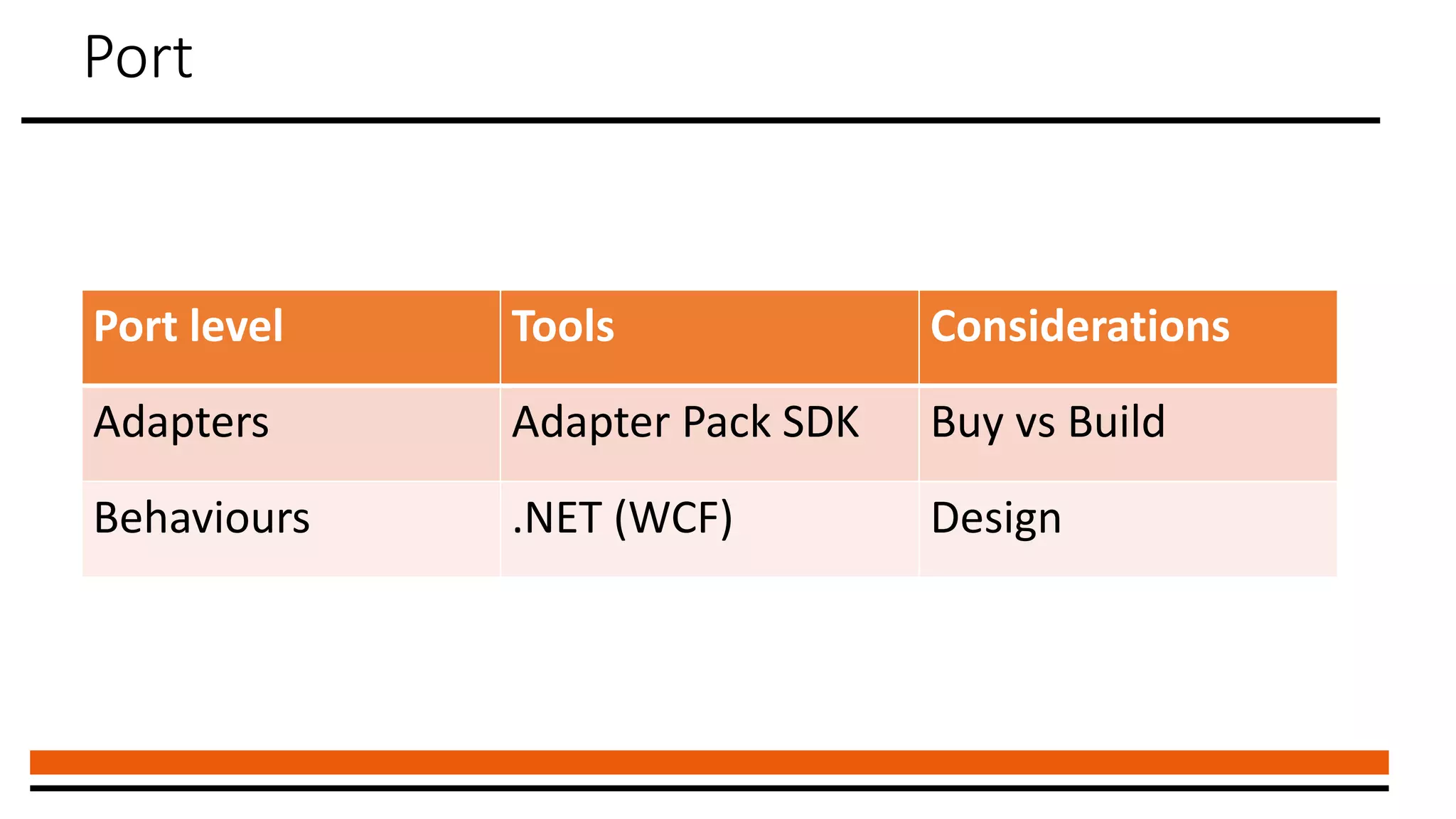 Port

| Port level | Tools | Considerations |
|---|---|---|
| Adapters | Adapter Pack SDK | Buy vs Build |
| Behaviours | .NET (WCF) | Design |